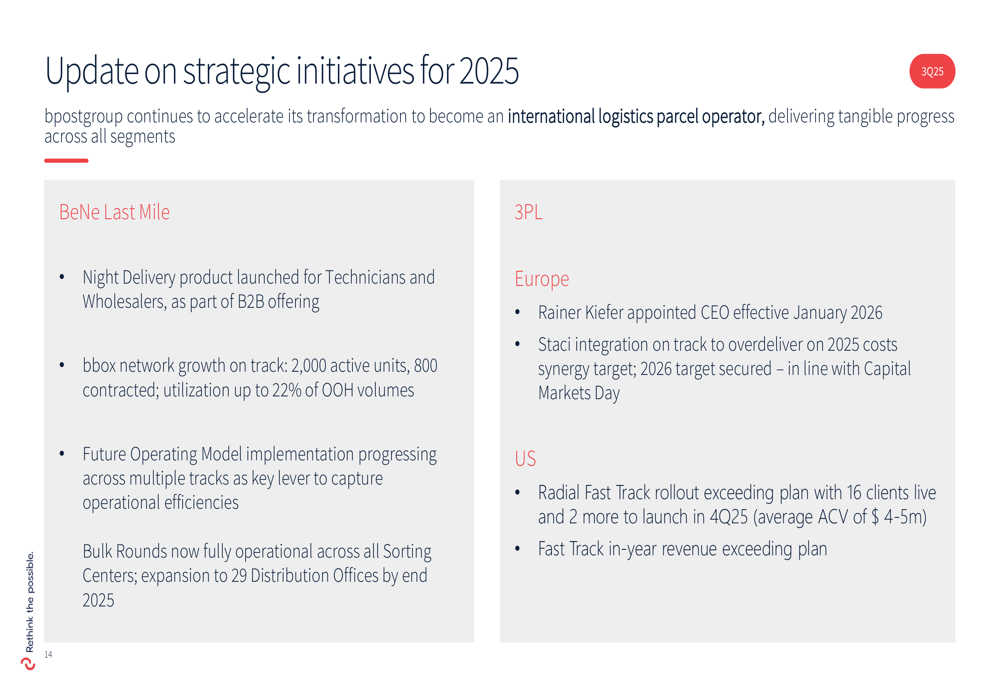 Update on strategic initiatives for 2025

3Q25

bpostgroup continues to accelerate its transformation to become an international logistics parcel operator, delivering tangible progress across all segments

BeNe Last Mile

• Night Delivery product launched for Technicians and Wholesalers, as part of B2B offering

• bbox network growth on track: 2,000 active units, 800 contracted; utilization up to 22% of OOH volumes

• Future Operating Model implementation progressing across multiple tracks as key lever to capture operational efficiencies

Bulk Rounds now fully operational across all Sorting Centers; expansion to 29 Distribution Offices by end 2025

3PL

Europe

• Rainer Kiefer appointed CEO effective January 2026

• Staci integration on track to overdeliver on 2025 costs synergy target; 2026 target secured – in line with Capital Markets Day

US

• Radial Fast Track rollout exceeding plan with 16 clients live and 2 more to launch in 4Q25 (average ACV of $ 4-5m)

• Fast Track in-year revenue exceeding plan

Rethink the possible.

14